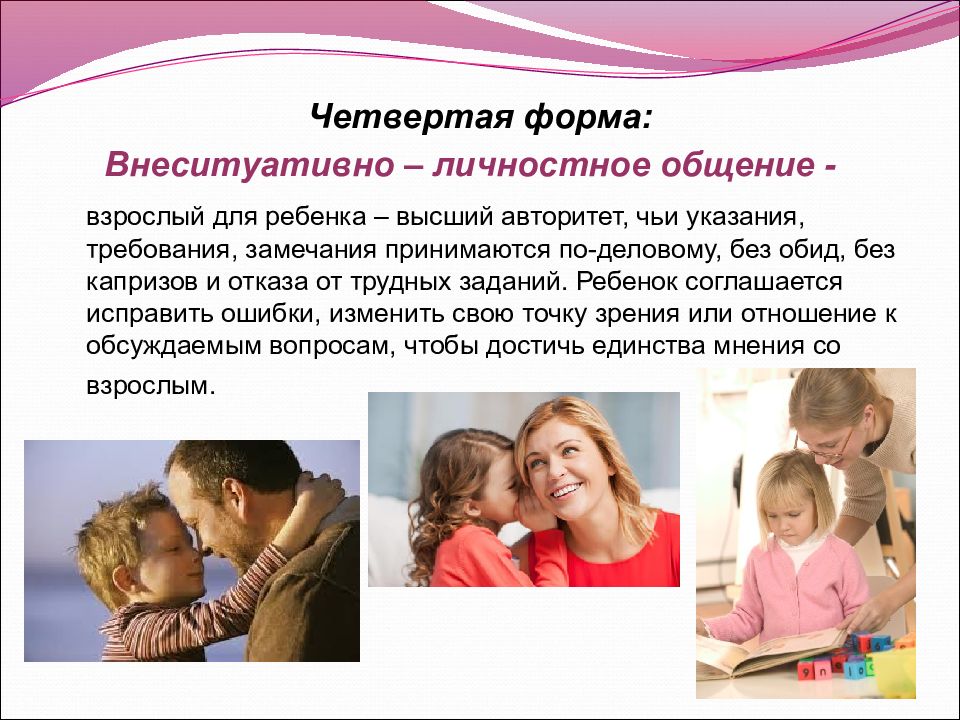 Четвертая форма:

Внеситуативно – личностное общение -

взрослый для ребенка – высший авторитет, чьи указания, требования, замечания принимаются по-деловому, без обид, без капризов и отказа от трудных заданий. Ребенок соглашается исправить ошибки, изменить свою точку зрения или отношение к обсуждаемым вопросам, чтобы достичь единства мнения со взрослым.